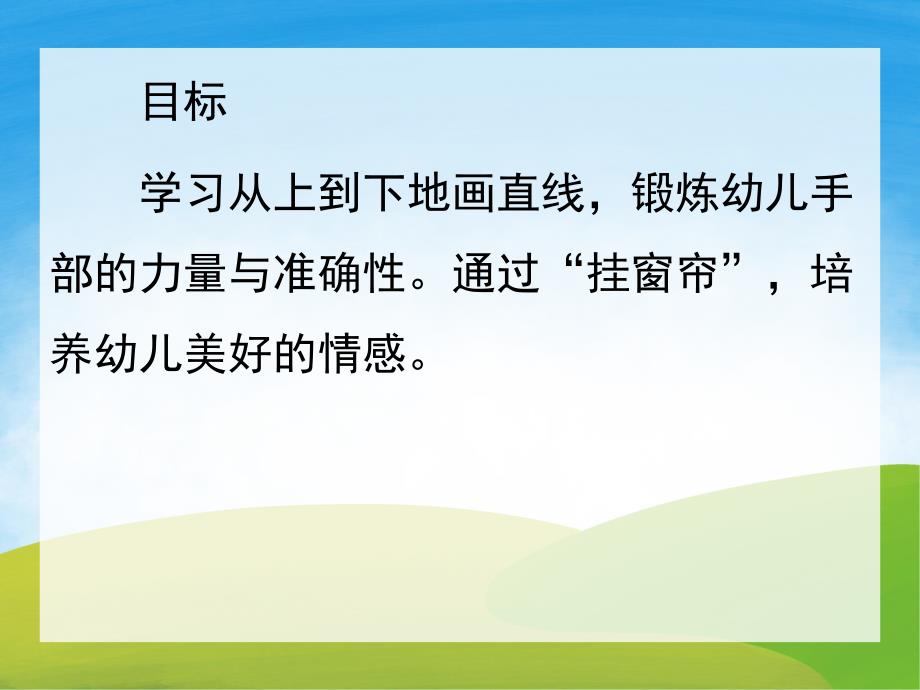 目标

学习从上到下地画直线，锻炼幼儿手部的力量与准确性。通过“挂窗帘”，培养幼儿美好的情感。